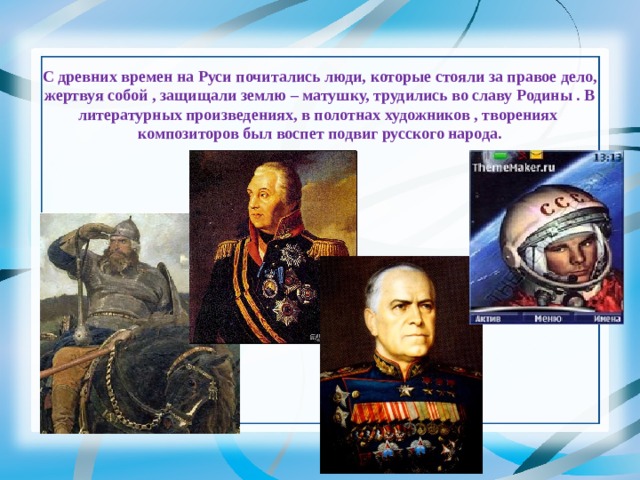 С древних времен на Руси почитались люди, которые стояли за правое дело, жертвуя собой , защищали землю – матушку, трудились во славу Родины . В литературных произведениях, в полотнах художников , творениях композиторов был воспет подвиг русского народа.

13:13
ThemeMaker.ru
СССР
Актив
Меню
Имена